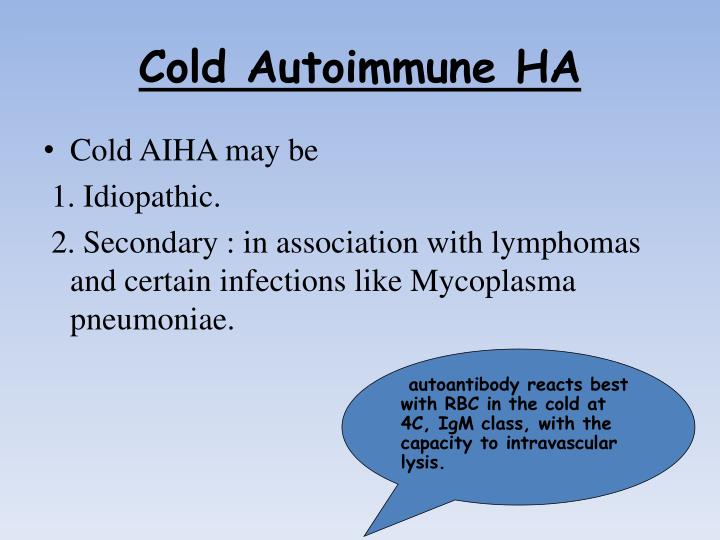 Cold Autoimmune HA

• Cold AIHA may be
1. Idiopathic.
2. Secondary : in association with lymphomas and certain infections like Mycoplasma pneumoniae.

autoantibody reacts best with RBC in the cold at 4C, IgM class, with the capacity to intravascular lysis.